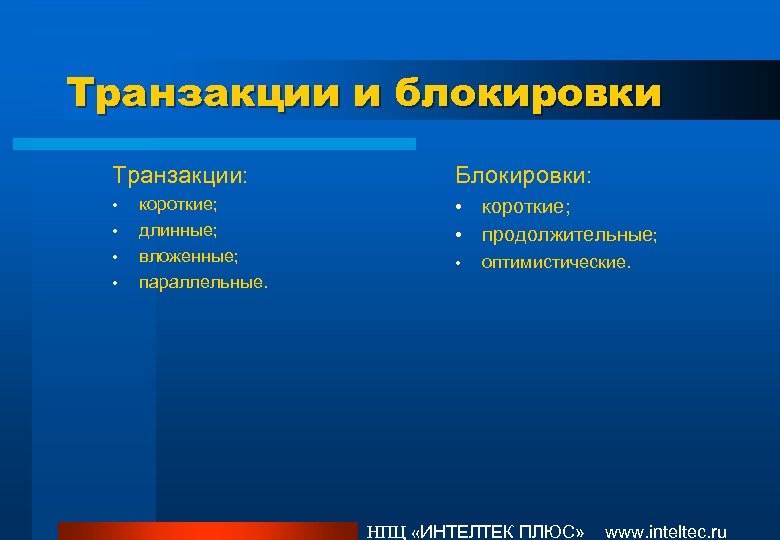 Транзакции и блокировки

Транзакции:
• короткие;
• длинные;
• вложенные;
• параллельные.

Блокировки:
• короткие;
• продолжительные;
• оптимистические.

НПЦ «ИНТЕЛТЕК ПЛЮС» www.inteltec.ru